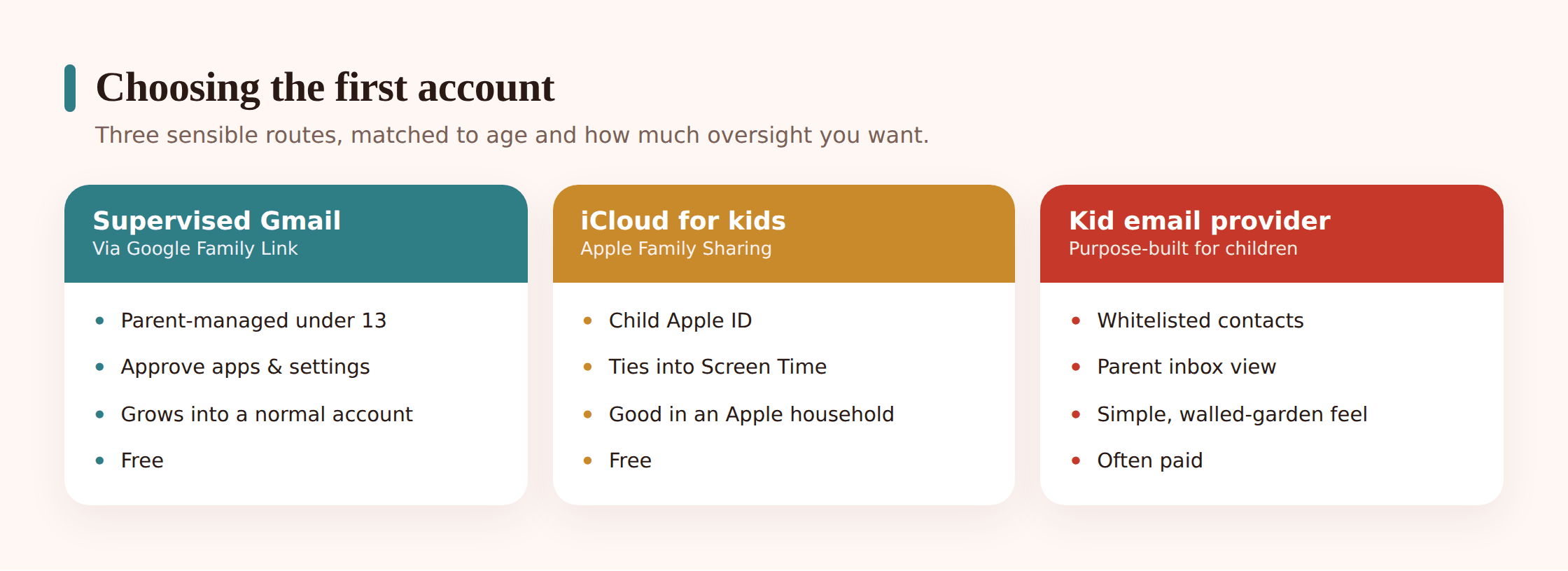 Choosing the first account

Three sensible routes, matched to age and how much oversight you want.

Supervised Gmail
Via Google Family Link

• Parent-managed under 13
• Approve apps & settings
• Grows into a normal account
• Free

iCloud for kids
Apple Family Sharing

• Child Apple ID
• Ties into Screen Time
• Good in an Apple household
• Free

Kid email provider
Purpose-built for children

• Whitelisted contacts
• Parent inbox view
• Simple, walled-garden feel
• Often paid